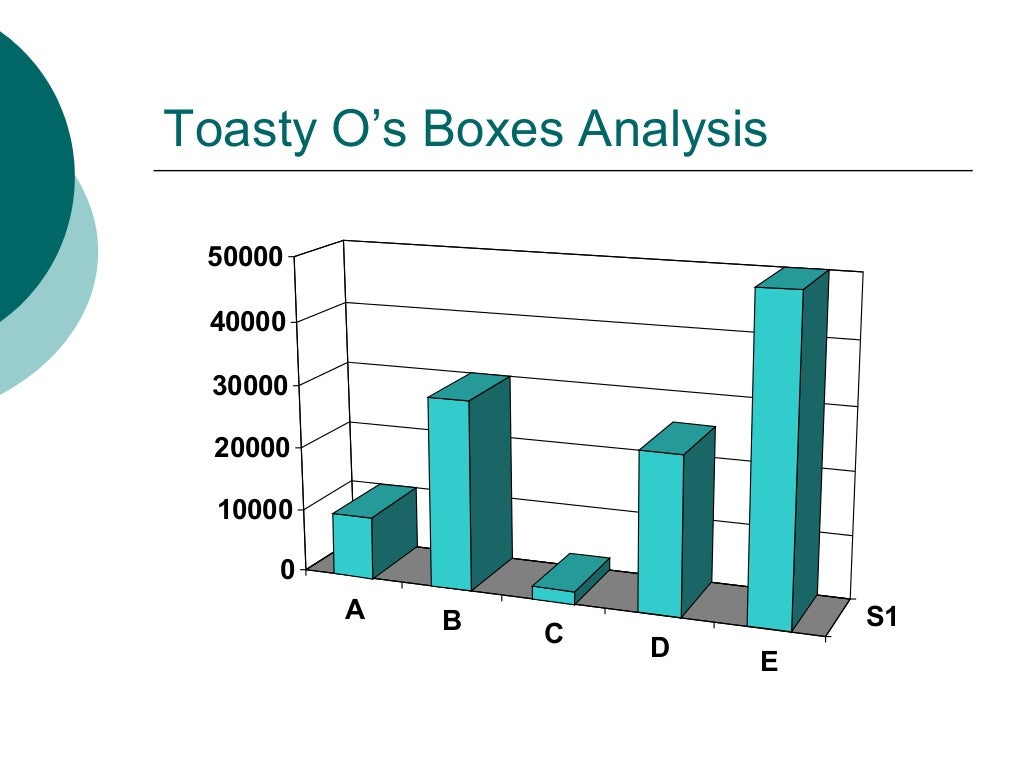 Toasty O’s Boxes Analysis

50000
40000
30000
20000
10000
0

A
B
C
D
E

S1